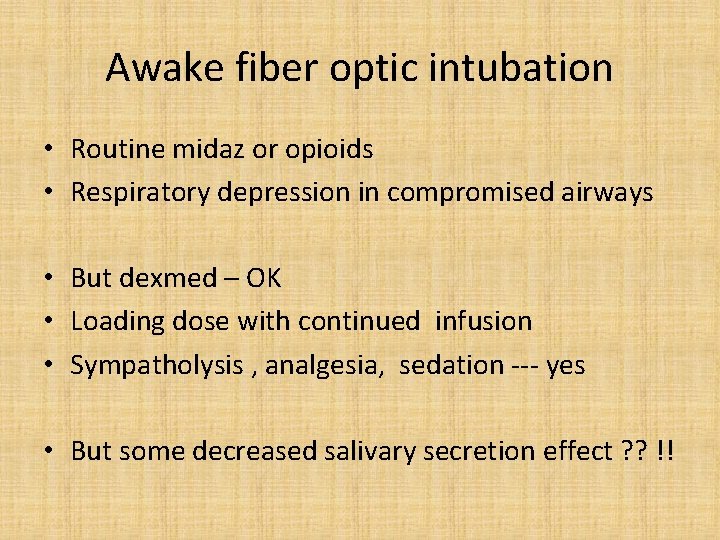 Awake fiber optic intubation

• Routine midaz or opioids
• Respiratory depression in compromised airways

• But dexmed – OK
• Loading dose with continued infusion
• Sympatholysis , analgesia, sedation --- yes

• But some decreased salivary secretion effect ?? !!